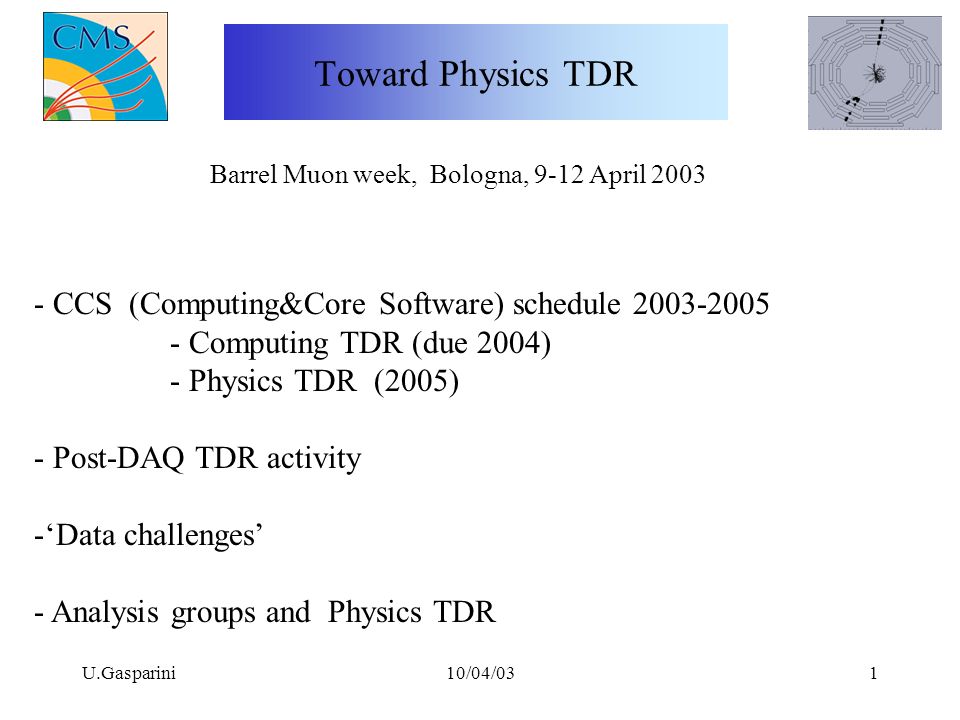 CMS

Toward Physics TDR

Barrel Muon week, Bologna, 9-12 April 2003

- CCS (Computing&Core Software) schedule 2003-2005
- Computing TDR (due 2004)
- Physics TDR (2005)

- Post-DAQ TDR activity

-‘Data challenges’

- Analysis groups and Physics TDR

U.Gasparini 10/04/03 1